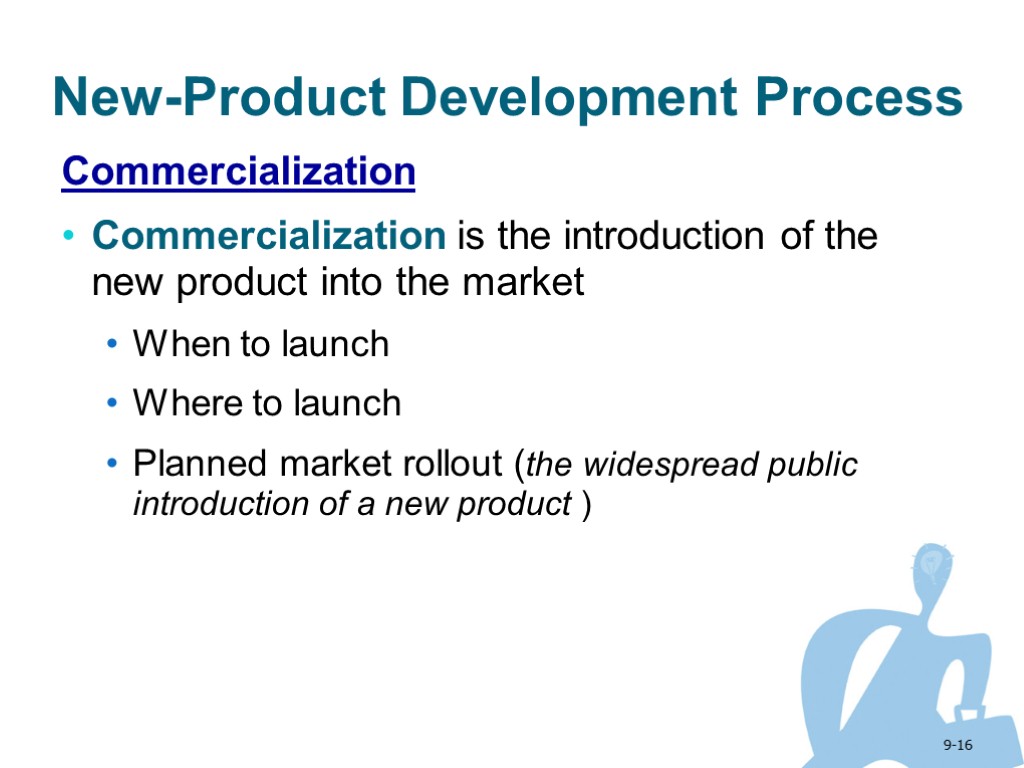 New-Product Development Process

Commercialization

• Commercialization is the introduction of the new product into the market

• When to launch

• Where to launch

• Planned market rollout (the widespread public introduction of a new product )

9-16